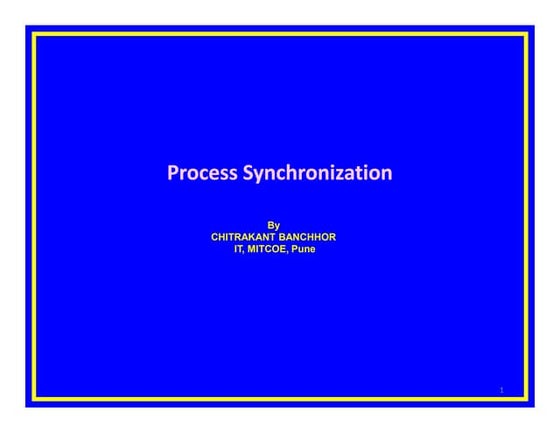 Process Synchronization

By
CHITRAKANT BANCHHOR
IT, MITCOE, Pune

1